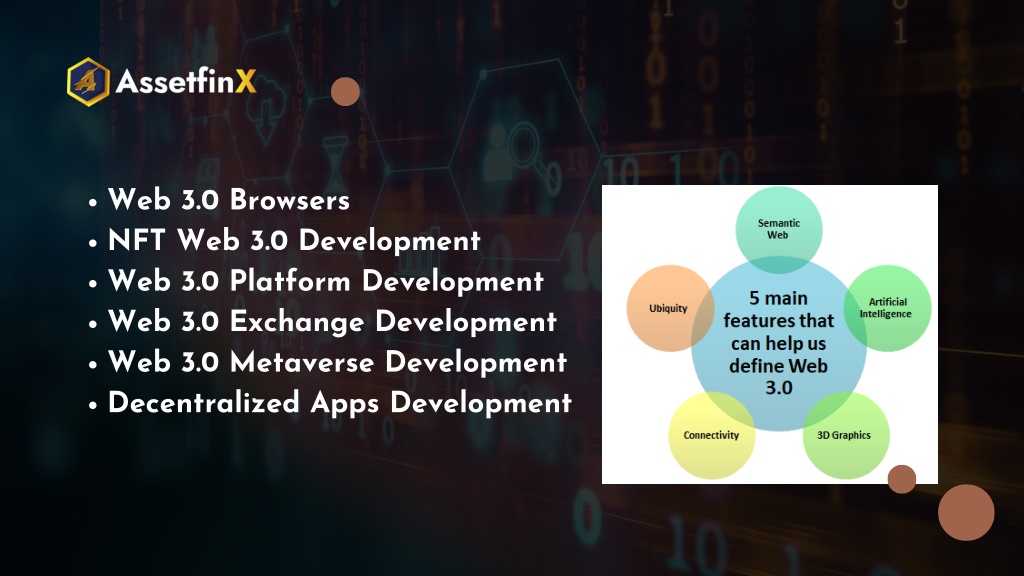 AssetfinX

• Web 3.0 Browsers
• NFT Web 3.0 Development
• Web 3.0 Platform Development
• Web 3.0 Exchange Development
• Web 3.0 Metaverse Development
• Decentralized Apps Development

Semantic Web

Ubiquity

5 main features that can help us define Web 3.0

Artificial Intelligence

Connectivity

3D Graphics